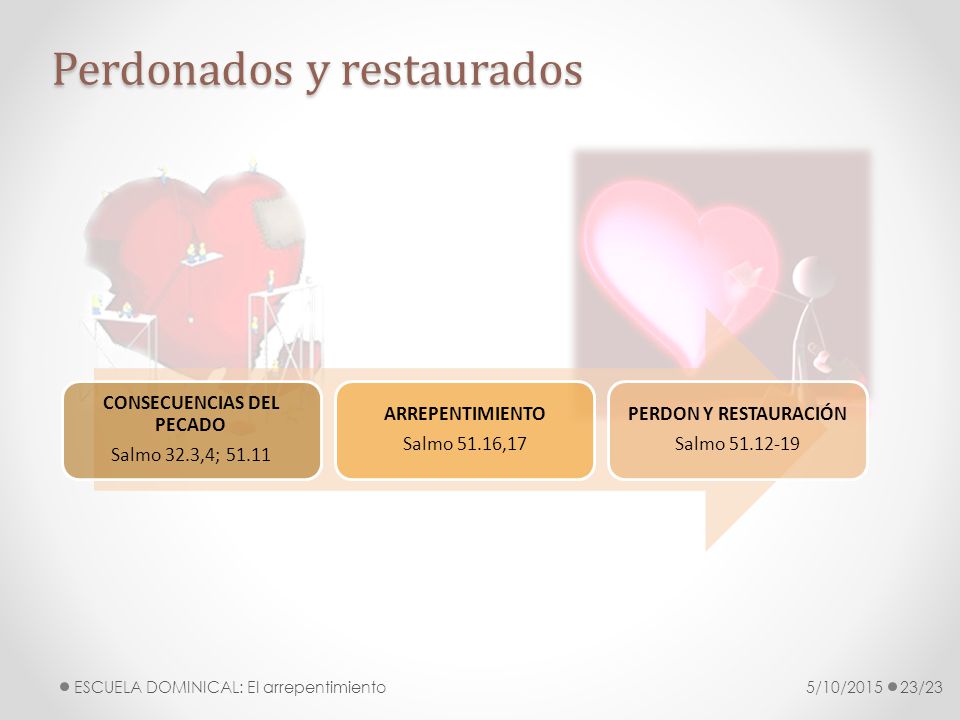 Perdonados y restaurados

CONSECUENCIAS DEL PECADO
Salmo 32.3,4; 51.11

ARREPENTIMIENTO
Salmo 51.16,17

PERDON Y RESTAURACIÓN
Salmo 51.12-19

ESCUELA DOMINICAL: El arrepentimiento

5/10/2015

23/23